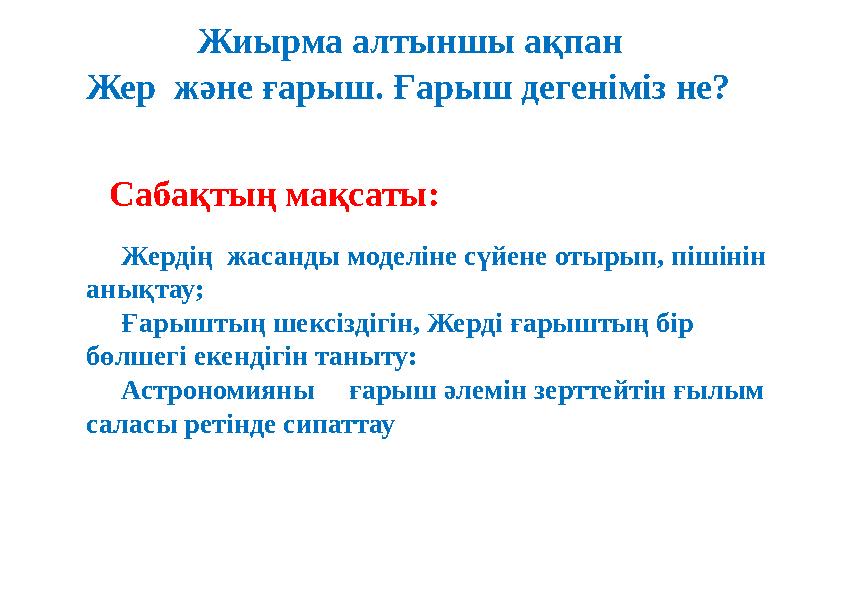 Жиырма алтыншы ақпан
Жер және ғарыш. Ғарыш дегеніміз не?

Сабақтың мақсаты:

Жердің жасанды моделіне сүйене отырып, пішінін анықтау;

Ғарыштың шексіздігін, Жерді ғарыштың бір бөлшегі екендігін таныту:

Астрономияны ғарыш әлемін зерттейтін ғылым саласы ретінде сипаттау